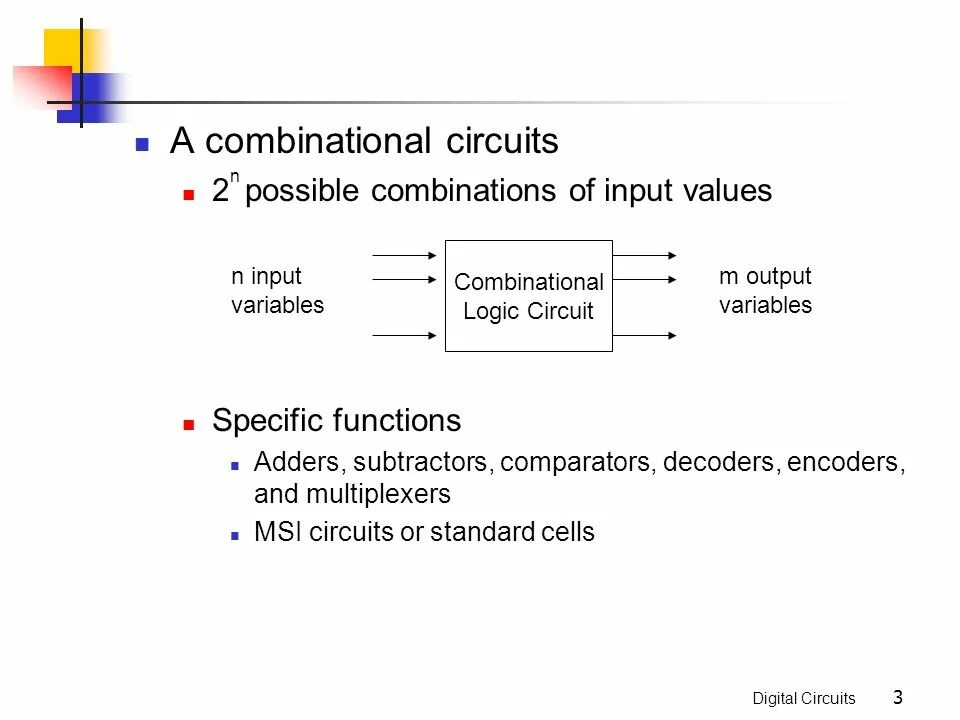 A combinational circuits

$2^n$ possible combinations of input values

n input variables

Combinational Logic Circuit

m output variables

Specific functions

Adders, subtractors, comparators, decoders, encoders, and multiplexers

MSI circuits or standard cells

Digital Circuits 3